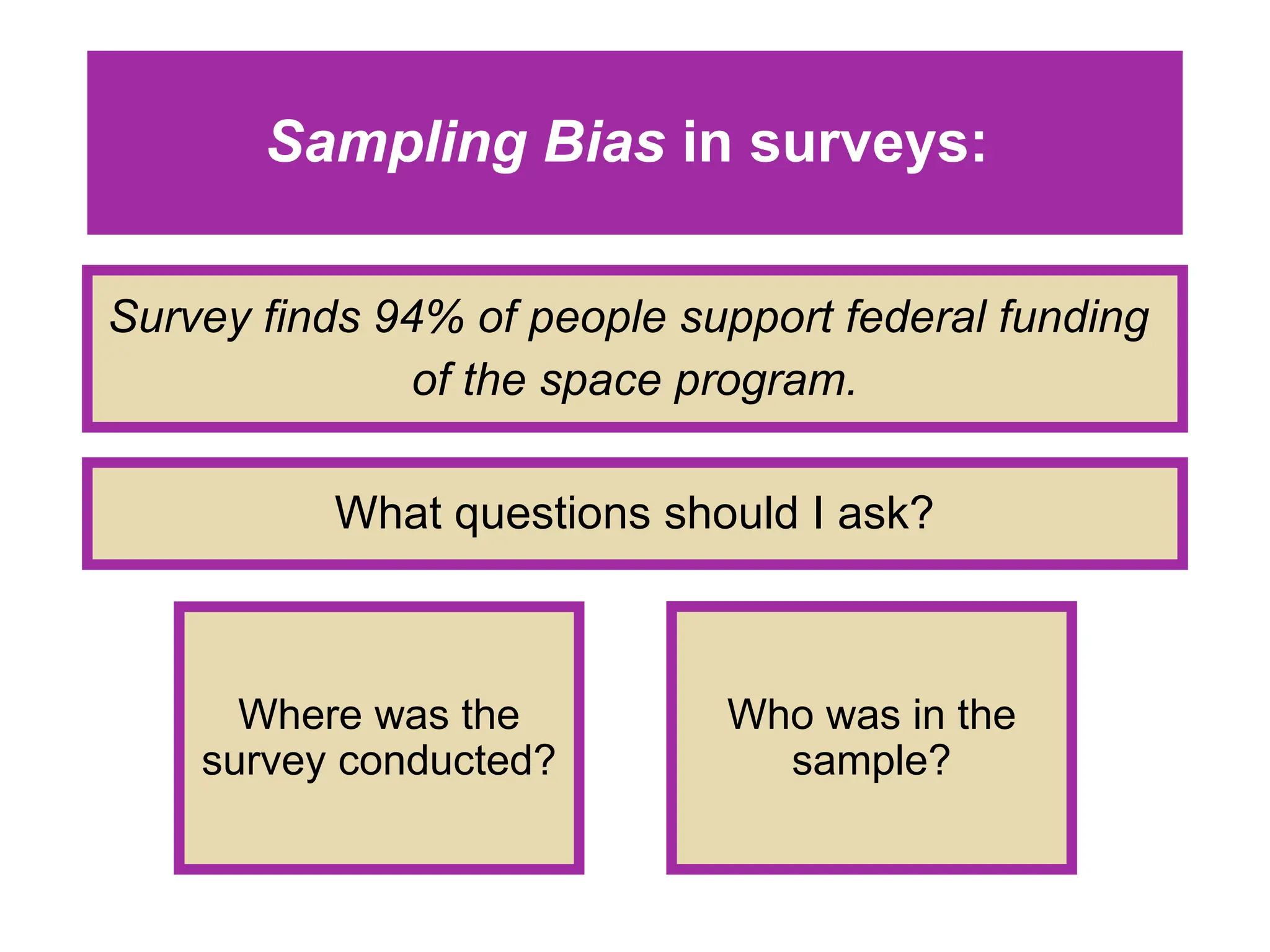 Sampling Bias in surveys:

Survey finds 94% of people support federal funding of the space program.

What questions should I ask?

Where was the survey conducted?

Who was in the sample?